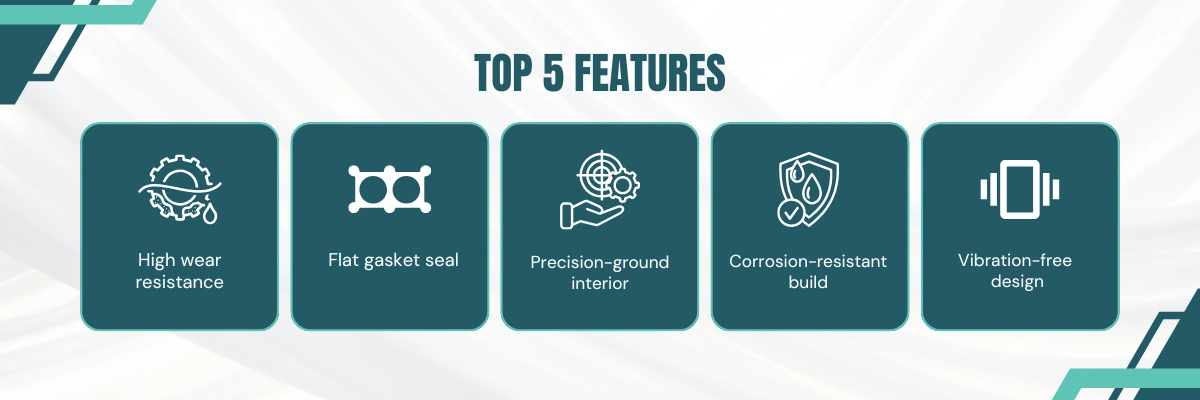 TOP 5 FEATURES

High wear resistance

Flat gasket seal

Precision-ground interior

Corrosion-resistant build

Vibration-free design